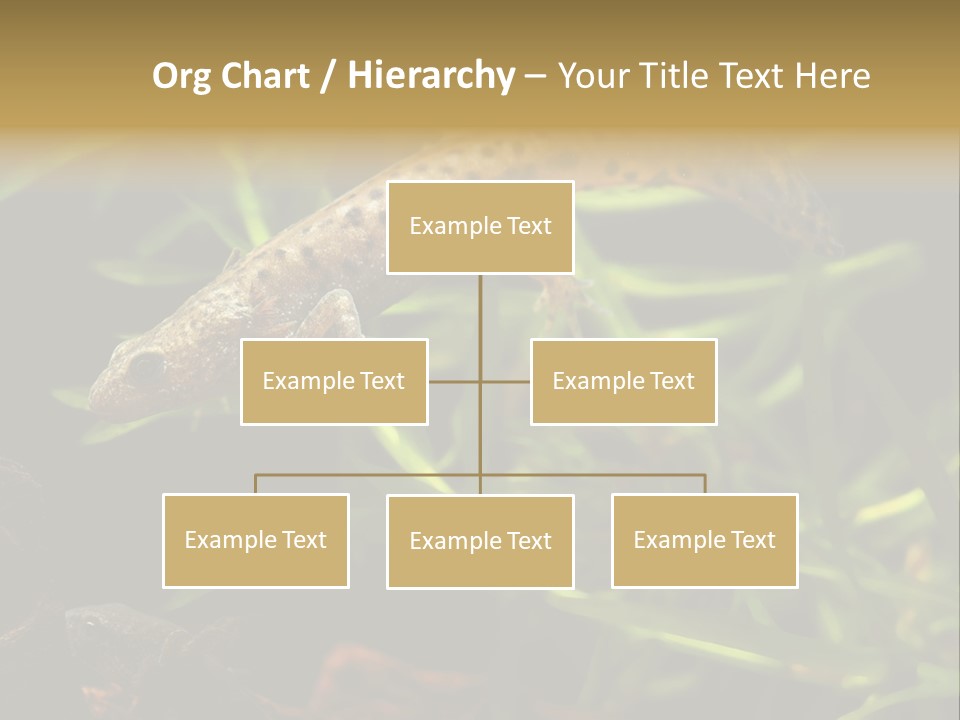 Org Chart / Hierarchy – Your Title Text Here

Example Text

Example Text

Example Text

Example Text

Example Text

Example Text